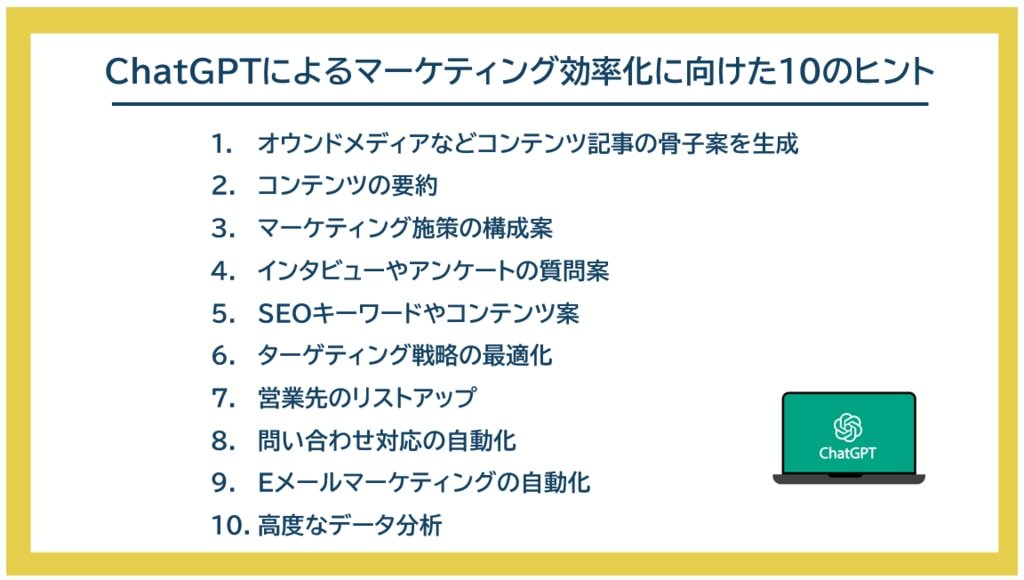 ChatGPTによるマーケティング効率化に向けた10のヒント

1. オウンドメディアなどコンテンツ記事の骨子案を生成
2. コンテンツの要約
3. マーケティング施策の構成案
4. インタビューやアンケートの質問案
5. SEOキーワードやコンテンツ案
6. ターゲティング戦略の最適化
7. 営業先のリストアップ
8. 問い合わせ対応の自動化
9. Eメールマーケティングの自動化
10. 高度なデータ分析

ChatGPT